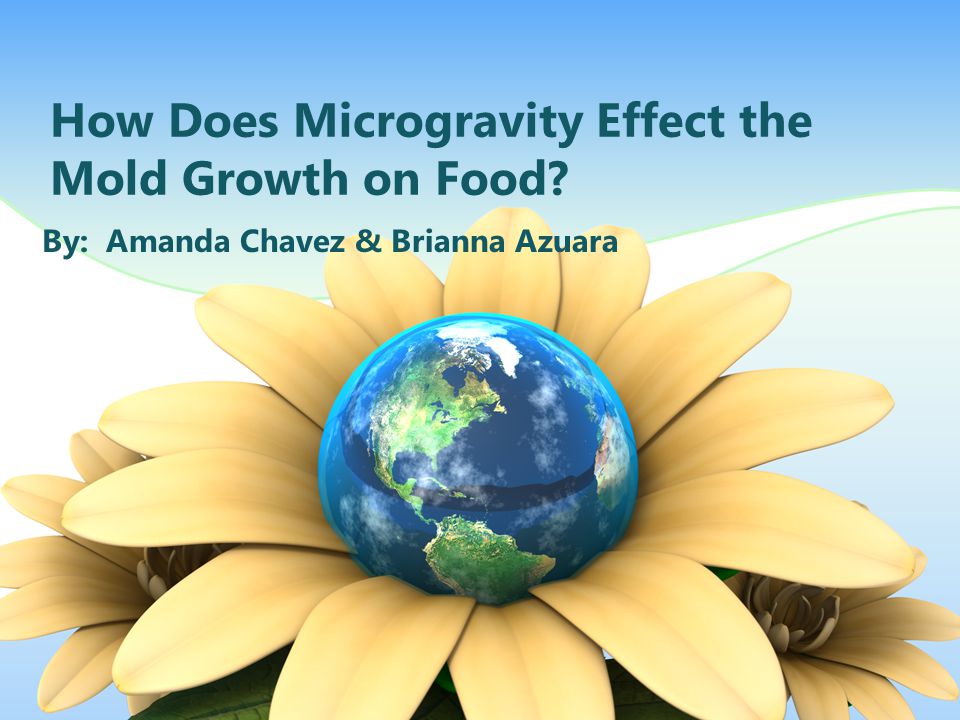 How Does Microgravity Effect the Mold Growth on Food?

By: Amanda Chavez & Brianna Azuara